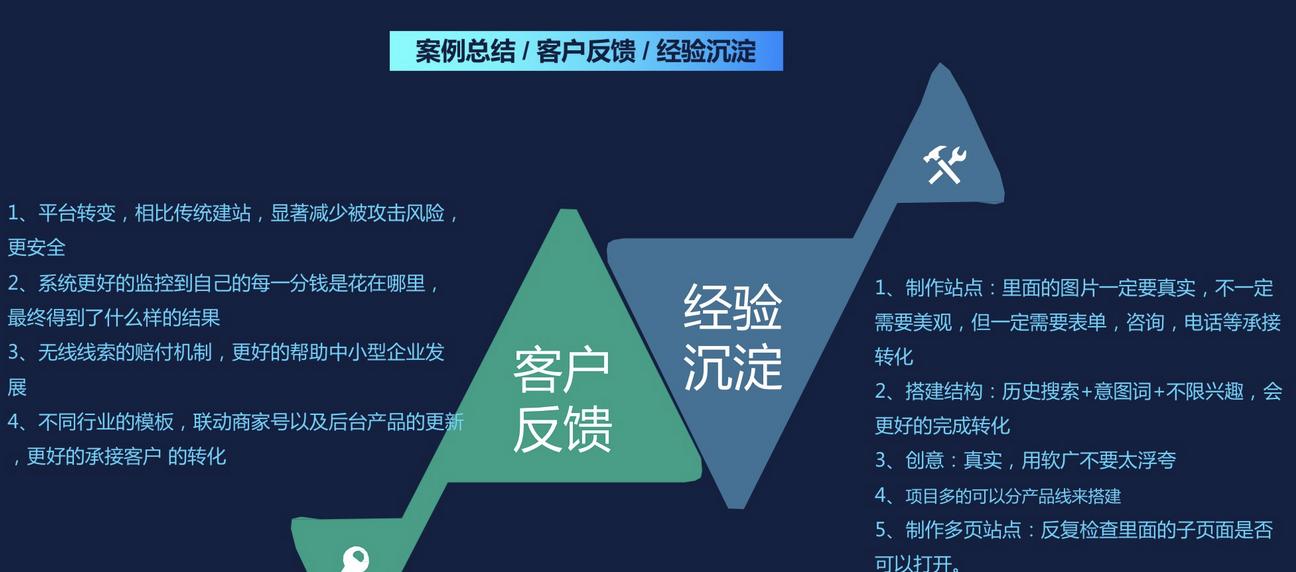 案例总结 / 客户反馈 / 经验沉淀

1、平台转变，相比传统建站，显著减少被攻击风险，更安全
2、系统更好的监控到自己的每一分钱是花在哪里，最终得到了什么样的结果
3、无线线索的赔付机制，更好的帮助中小型企业发展
4、不同行业的模板，联动商家号以及后台产品的更新，更好的承接客户 的转化

客户反馈

经验沉淀

1、制作站点：里面的图片一定要真实，不一定需要美观，但一定需要表单，咨询，电话等承接转化
2、搭建结构：历史搜索+意图词+不限兴趣，会更好的完成转化
3、创意：真实，用软广不要太浮夸
4、项目多的可以分产品线来搭建
5、制作多页站点：反复检查里面的子页面是否可以打开。